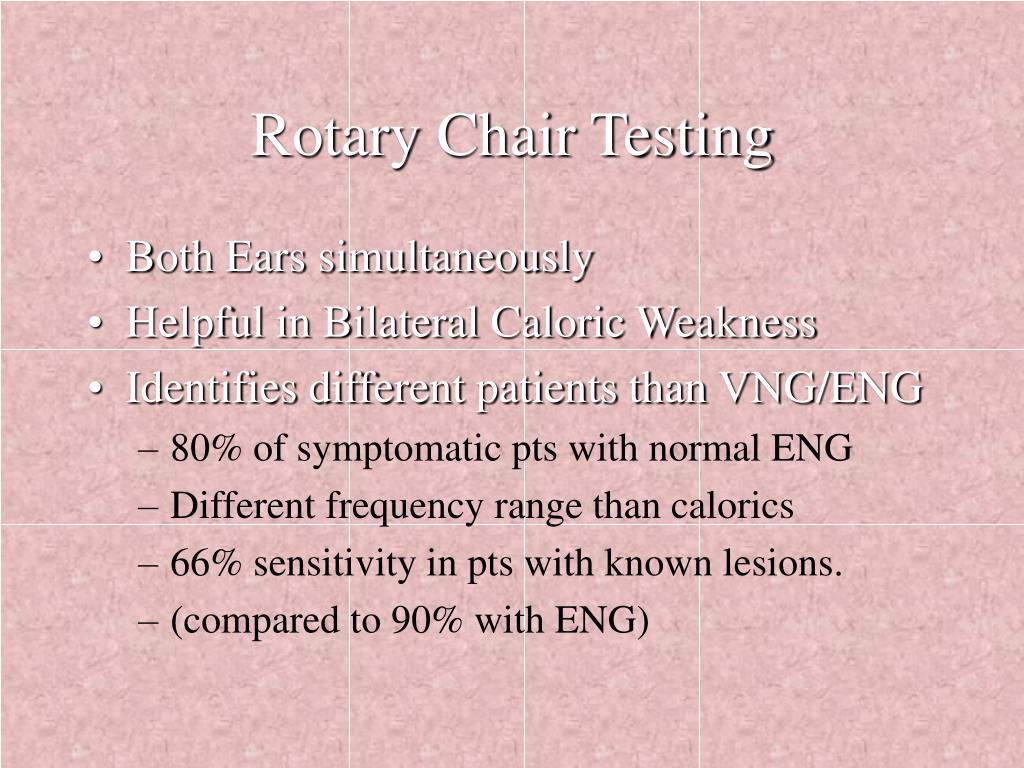 Rotary Chair Testing

• Both Ears simultaneously
• Helpful in Bilateral Caloric Weakness
• Identifies different patients than VNG/ENG
– 80% of symptomatic pts with normal ENG
– Different frequency range than calorics
– 66% sensitivity in pts with known lesions.
– (compared to 90% with ENG)